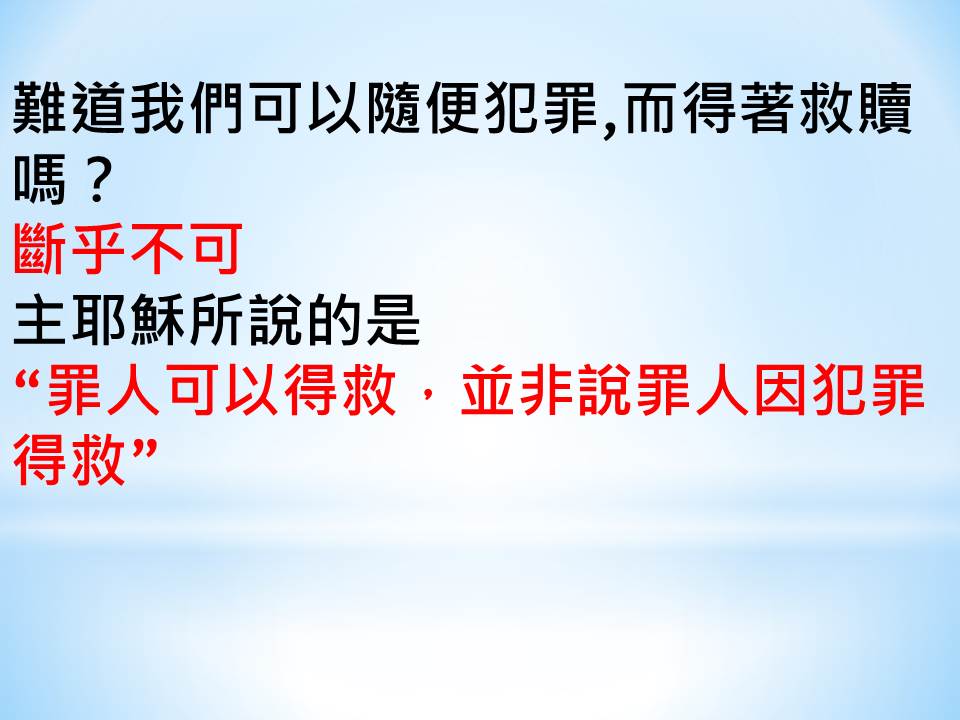 難道我們可以隨便犯罪,而得著救贖嗎？
斷乎不可
主耶穌所說的是
“罪人可以得救，並非說罪人因犯罪得救”